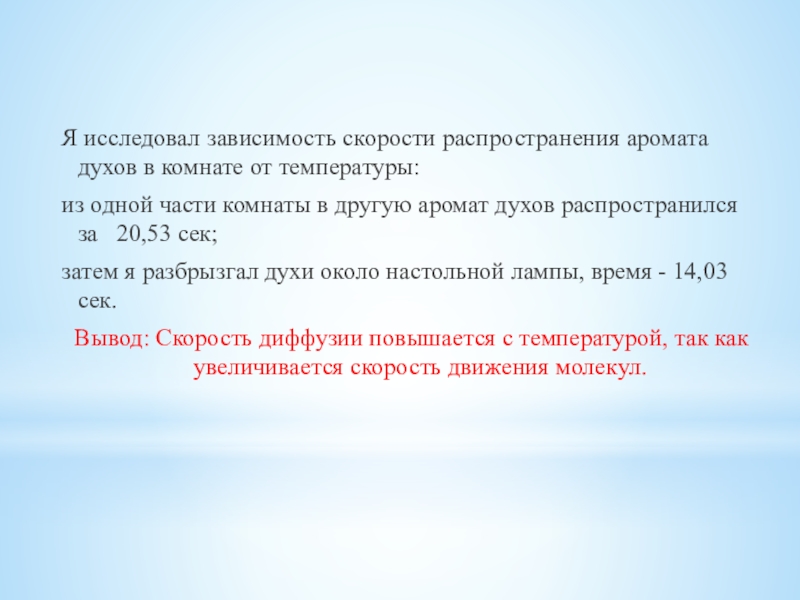 Я исследовал зависимость скорости распространения аромата духов в комнате от температуры:

из одной части комнаты в другую аромат духов распространился за 20,53 сек;

затем я разбрызгал духи около настольной лампы, время - 14,03 сек.

Вывод: Скорость диффузии повышается с температурой, так как увеличивается скорость движения молекул.